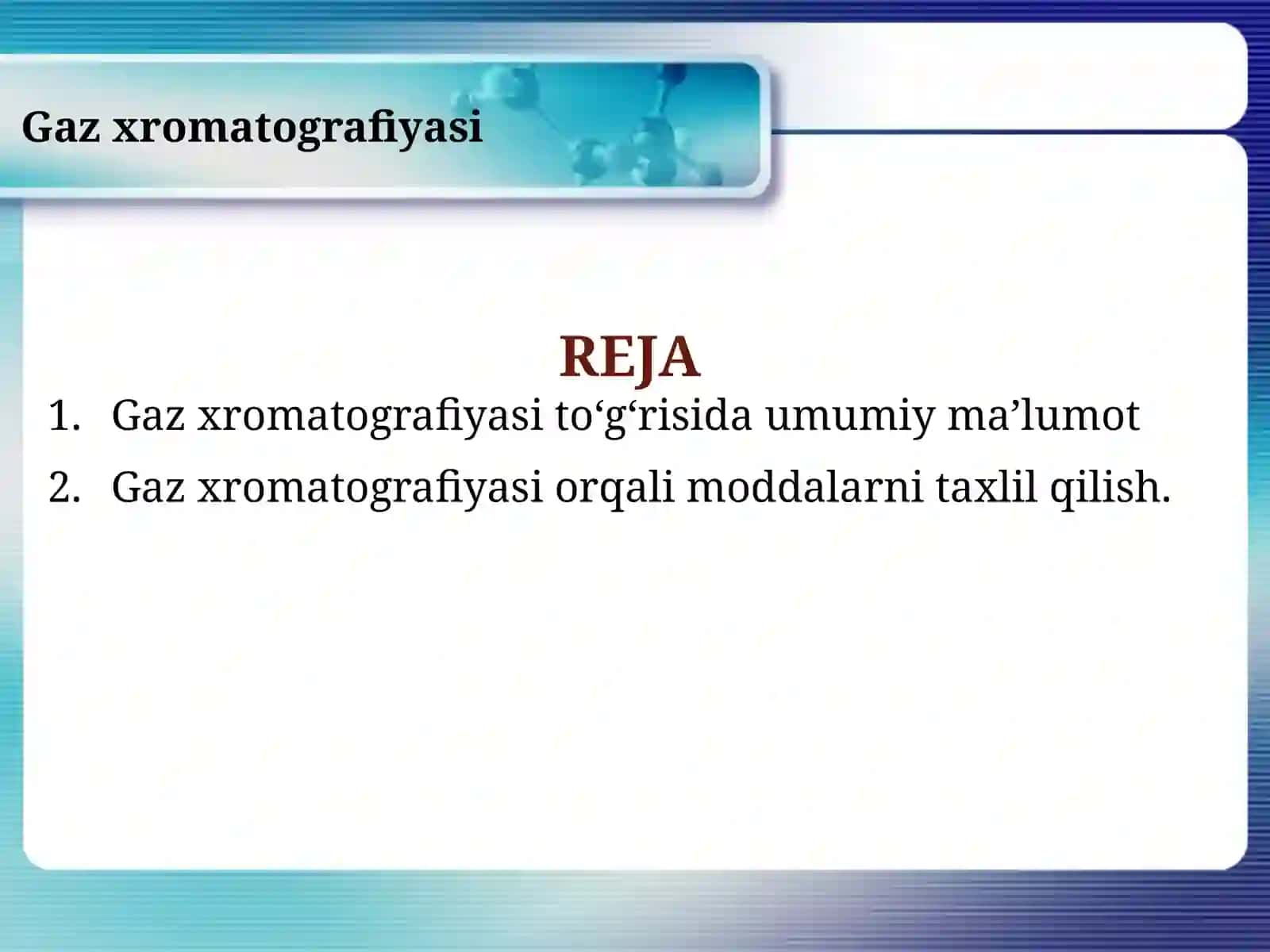 Gaz xromatografiyasi

REJA

1. Gaz xromatografiyasi to‘g‘risida umumiy ma’lumot
2. Gaz xromatografiyasi orqali moddalarni taxlil qilish.